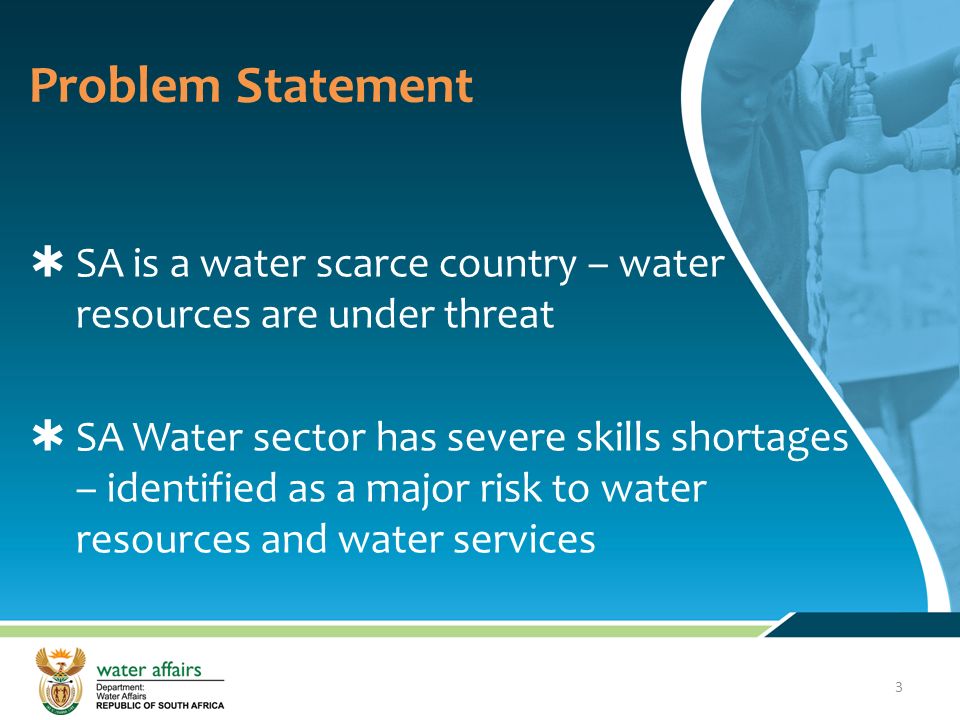 Problem Statement

✱ SA is a water scarce country – water resources are under threat

✱ SA Water sector has severe skills shortages – identified as a major risk to water resources and water services

water affairs
Department:
Water Affairs
REPUBLIC OF SOUTH AFRICA

3